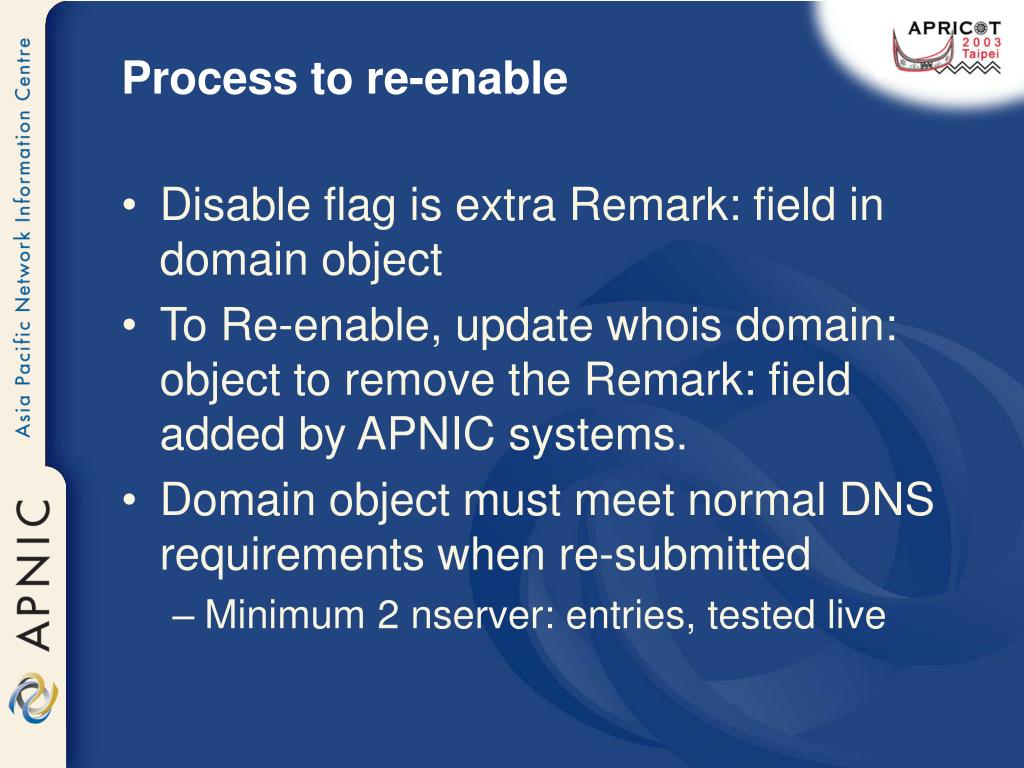 Asia Pacific Network Information Centre

APNIC

APRICOT 2003 Taipei

Process to re-enable

• Disable flag is extra Remark: field in domain object
• To Re-enable, update whois domain: object to remove the Remark: field added by APNIC systems.
• Domain object must meet normal DNS requirements when re-submitted
– Minimum 2 nserver: entries, tested live